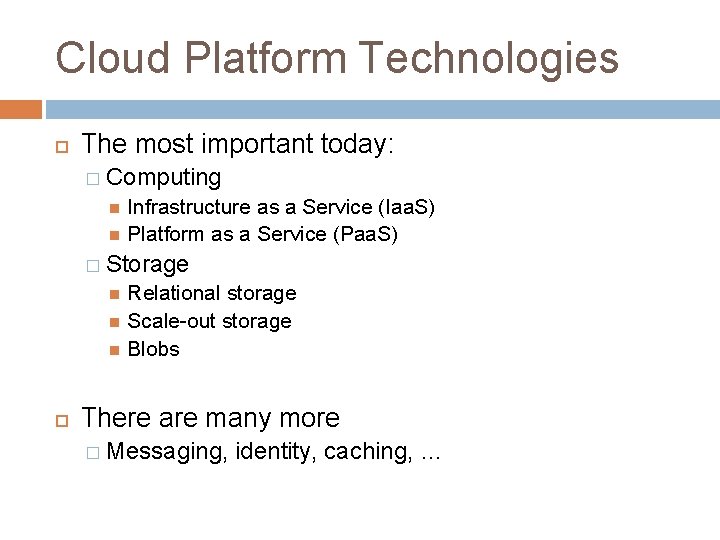 Cloud Platform Technologies

The most important today:

Computing

Infrastructure as a Service (IaaS)

Platform as a Service (PaaS)

Storage

Relational storage

Scale-out storage

Blobs

There are many more

Messaging, identity, caching, …